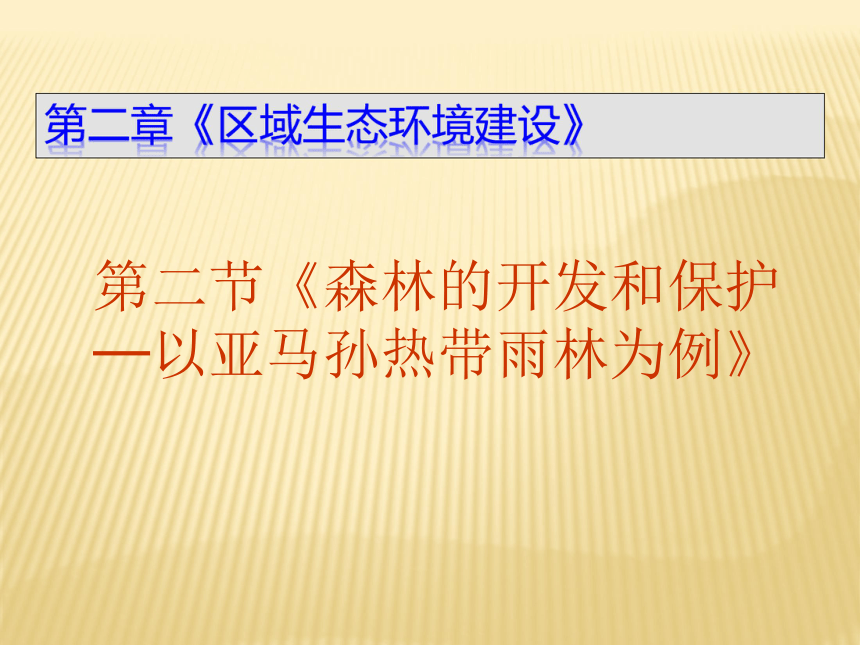 第二章《区域生态环境建设》

第二节《森林的开发和保护—以亚马孙热带雨林为例》